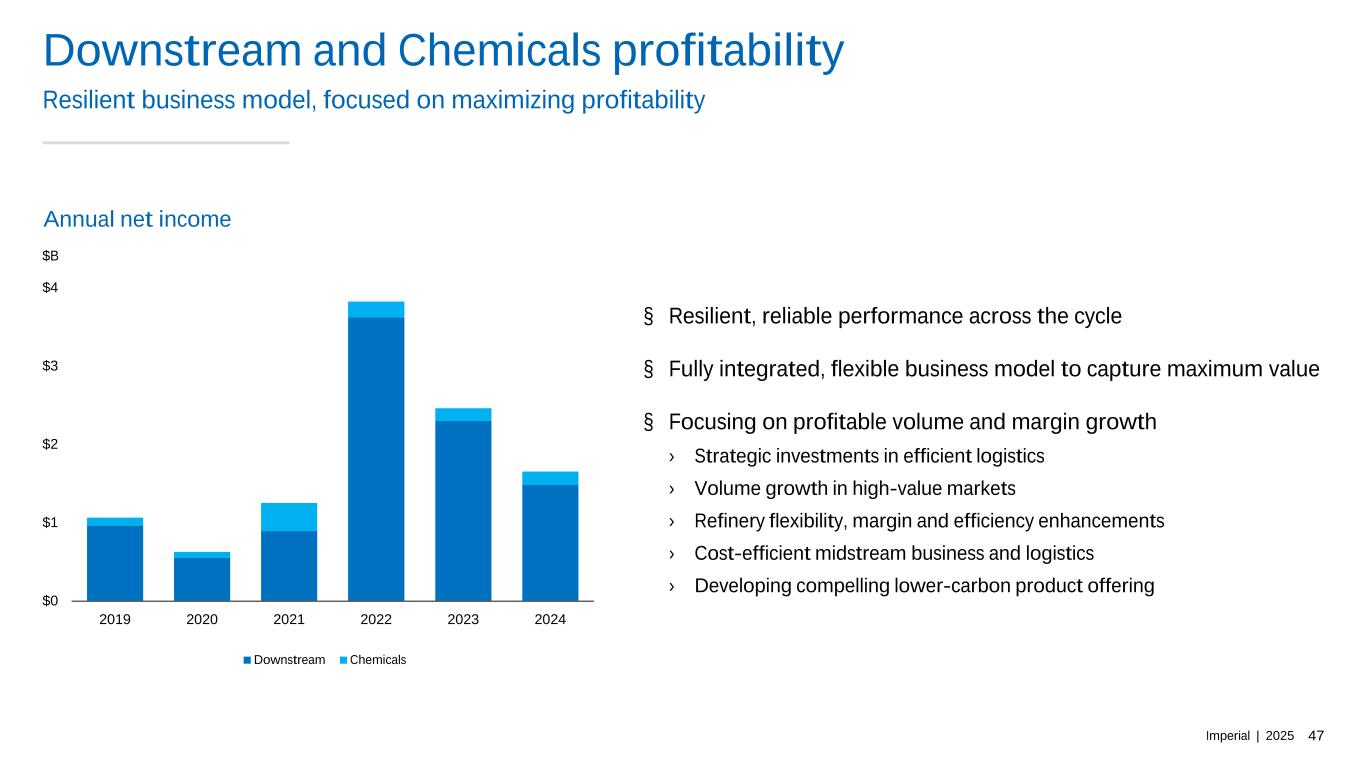 Downstream and Chemicals profitability

Resilient business model, focused on maximizing profitability

Annual net income

$B

$4

$3

$2

$1

$0

2019 2020 2021 2022 2023 2024

Downstream Chemicals

§ Resilient, reliable performance across the cycle

§ Fully integrated, flexible business model to capture maximum value

§ Focusing on profitable volume and margin growth

› Strategic investments in efficient logistics

› Volume growth in high-value markets

› Refinery flexibility, margin and efficiency enhancements

› Cost-efficient midstream business and logistics

› Developing compelling lower-carbon product offering

Imperial | 2025 47